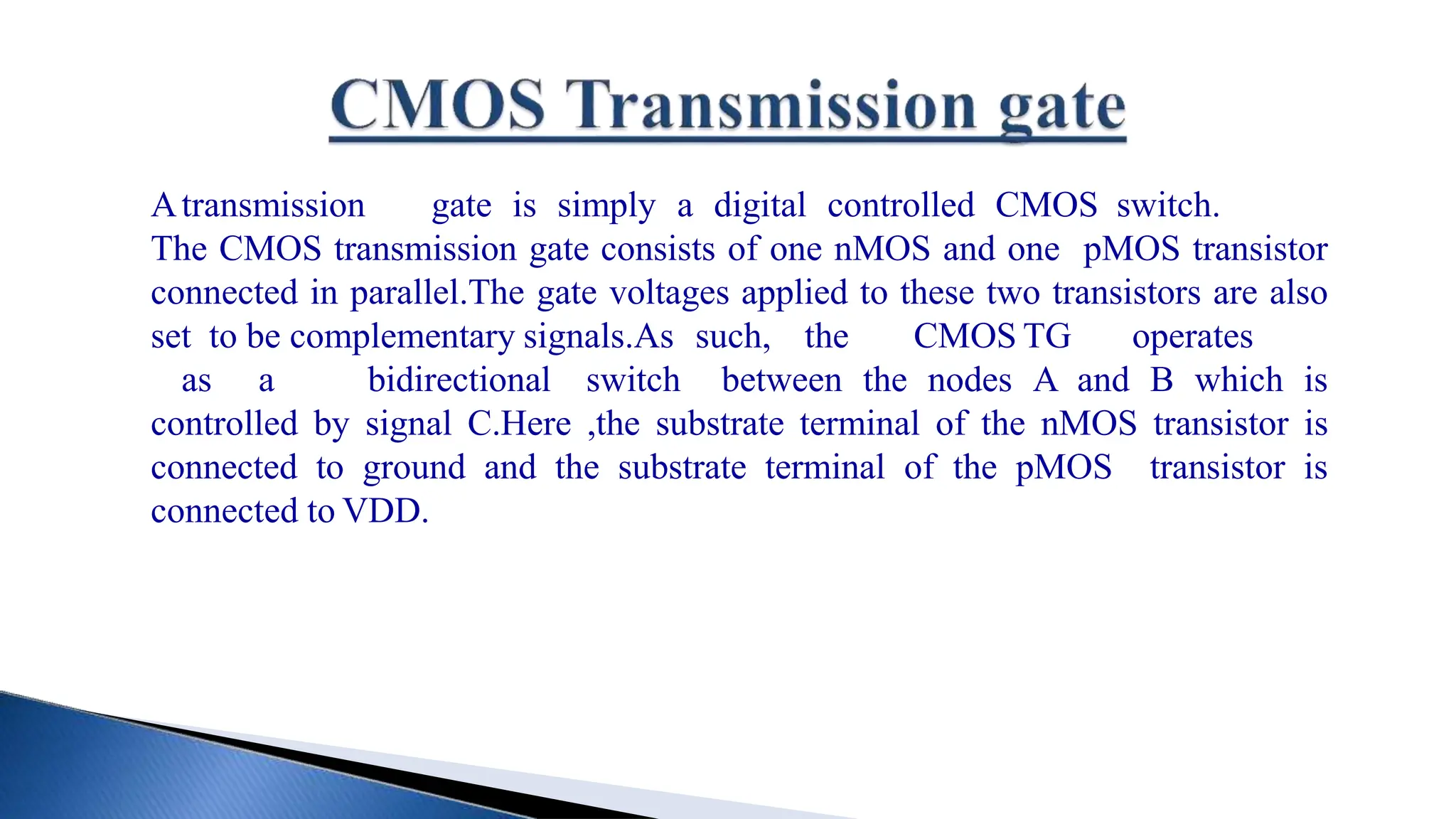 CMOS Transmission gate

A transmission gate is simply a digital controlled CMOS switch.
The CMOS transmission gate consists of one nMOS and one pMOS transistor connected in parallel.The gate voltages applied to these two transistors are also set to be complementary signals.As such, the CMOS TG operates as a bidirectional switch between the nodes A and B which is controlled by signal C.Here ,the substrate terminal of the nMOS transistor is connected to ground and the substrate terminal of the pMOS transistor is connected to VDD.